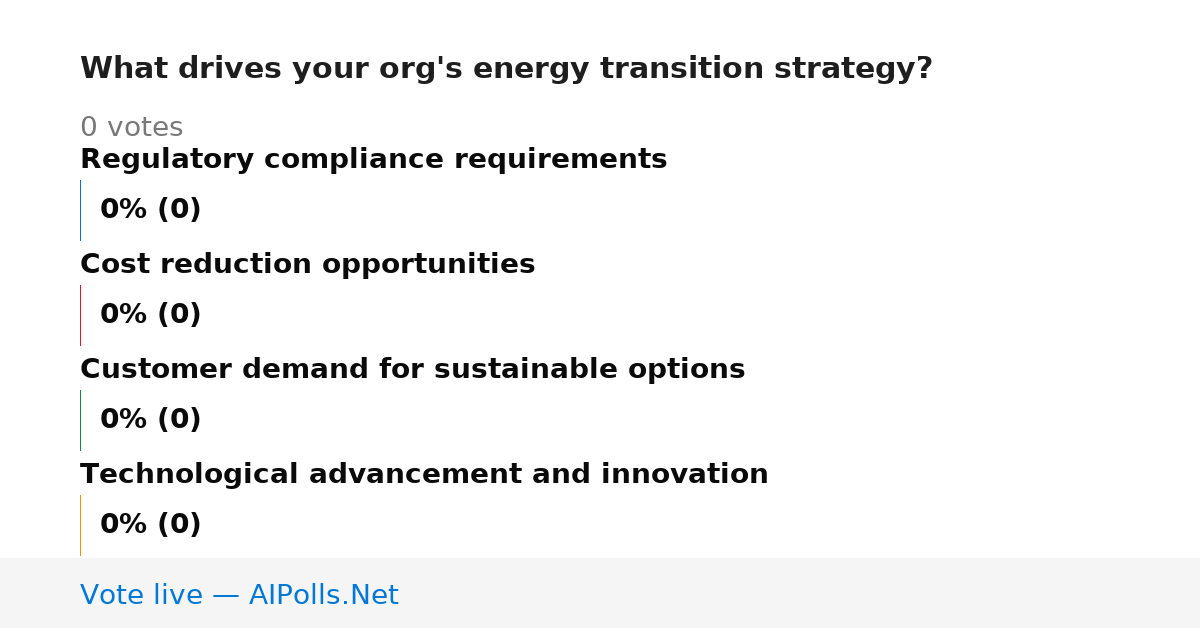 What drives your org's energy transition strategy?

0 votes

Regulatory compliance requirements

0% (0)

Cost reduction opportunities

0% (0)

Customer demand for sustainable options

0% (0)

Technological advancement and innovation

0% (0)

Vote live — AIPolls.Net